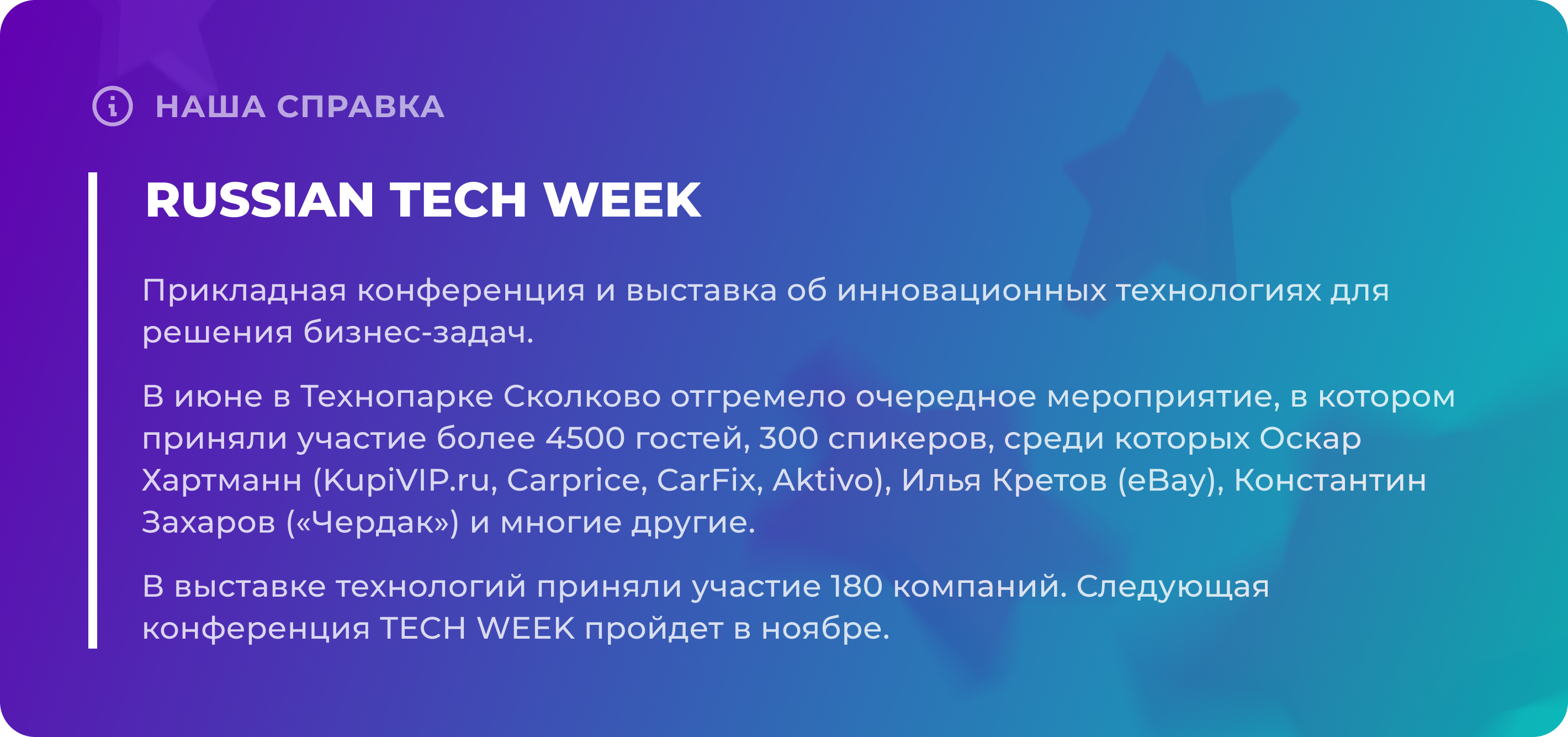 НАША СПРАВКА

RUSSIAN TECH WEEK

Прикладная конференция и выставка об инновационных технологиях для решения бизнес-задач.

В июне в Технопарке Сколково отгремело очередное мероприятие, в котором приняли участие более 4500 гостей, 300 спикеров, среди которых Оскар Хартманн (KupiVIP.ru, Carprice, CarFix, Aktivo), Илья Кретов (eBay), Константин Захаров («Чердак») и многие другие.

В выставке технологий приняли участие 180 компаний. Следующая конференция TECH WEEK пройдет в ноябре.